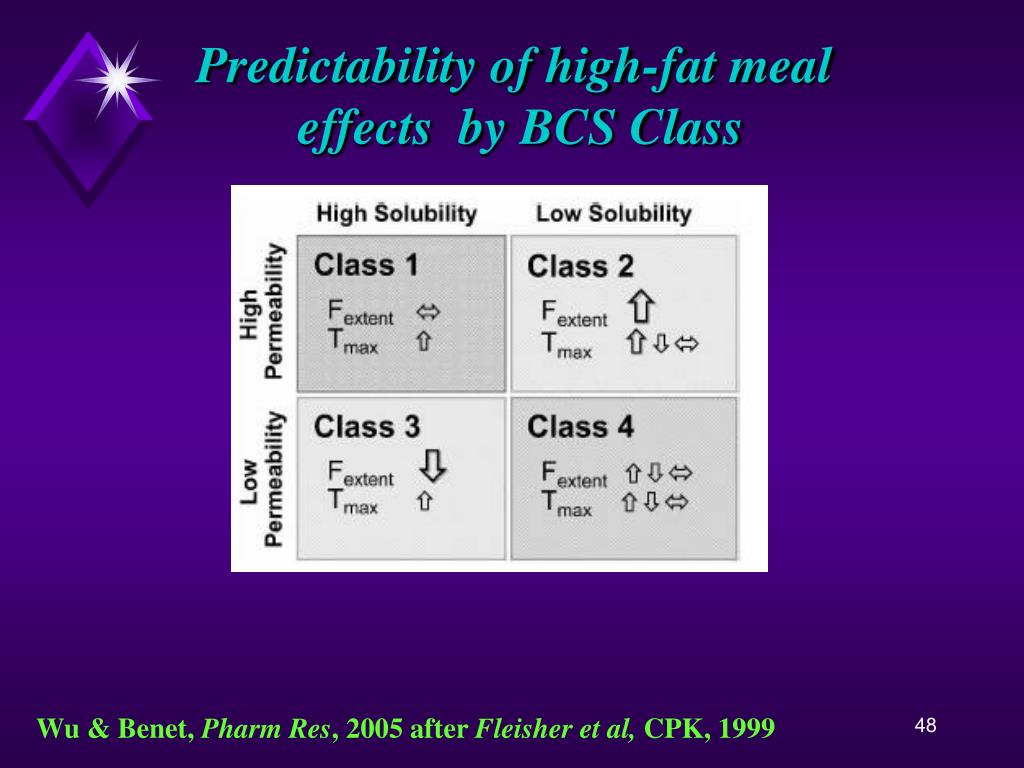 Predictability of high-fat meal effects by BCS Class

| | High Solubility | Low Solubility |
|---|---|---|
| High Permeability | Class 1 $F_{extent}$ ⇔ $T_{max}$ ⇧ | Class 2 $F_{extent}$ ⇧ $T_{max}$ ⇧⇩⇔ |
| Low Permeability | Class 3 $F_{extent}$ ⇩ $T_{max}$ ⇧ | Class 4 $F_{extent}$ ⇧⇩⇔ $T_{max}$ ⇧⇩⇔ |

Wu & Benet, Pharm Res, 2005 after Fleisher et al, CPK, 1999

48